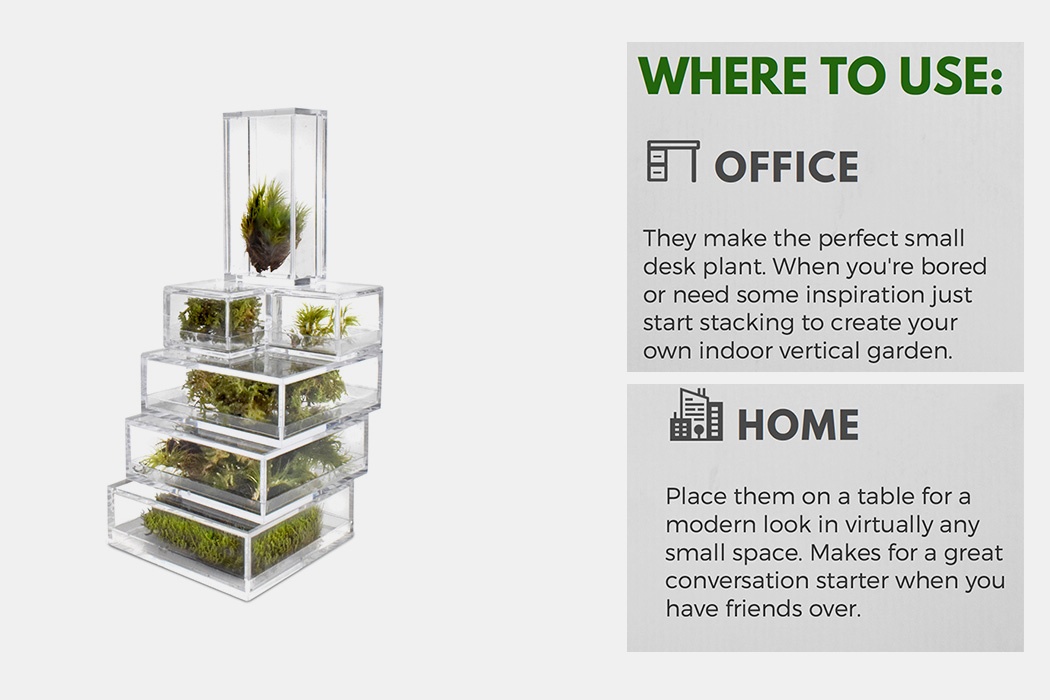 WHERE TO USE:

OFFICE

They make the perfect small desk plant. When you're bored or need some inspiration just start stacking to create your own indoor vertical garden.

HOME

Place them on a table for a modern look in virtually any small space. Makes for a great conversation starter when you have friends over.